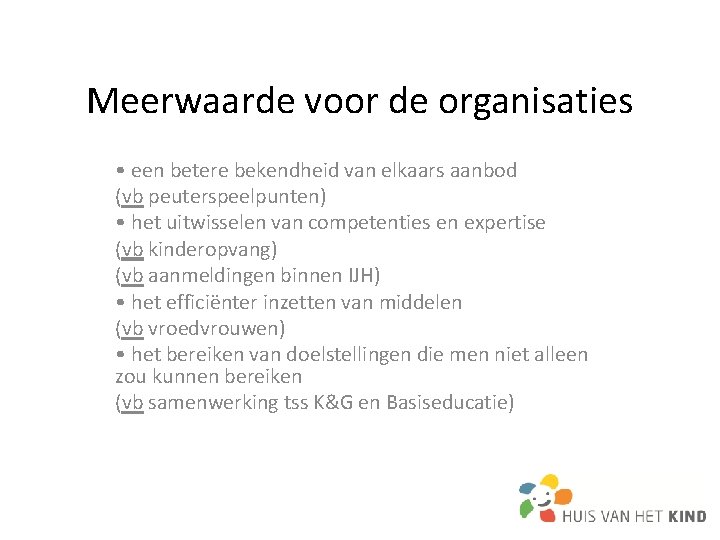 Meerwaarde voor de organisaties

• een betere bekendheid van elkaars aanbod
(vb peuterspeelpunten)
• het uitwisselen van competenties en expertise
(vb kinderopvang)
(vb aanmeldingen binnen IJH)
• het efficiënter inzetten van middelen
(vb vroedvrouwen)
• het bereiken van doelstellingen die men niet alleen zou kunnen bereiken
(vb samenwerking tss K&G en Basiseducatie)

HUIS VAN HET KIND